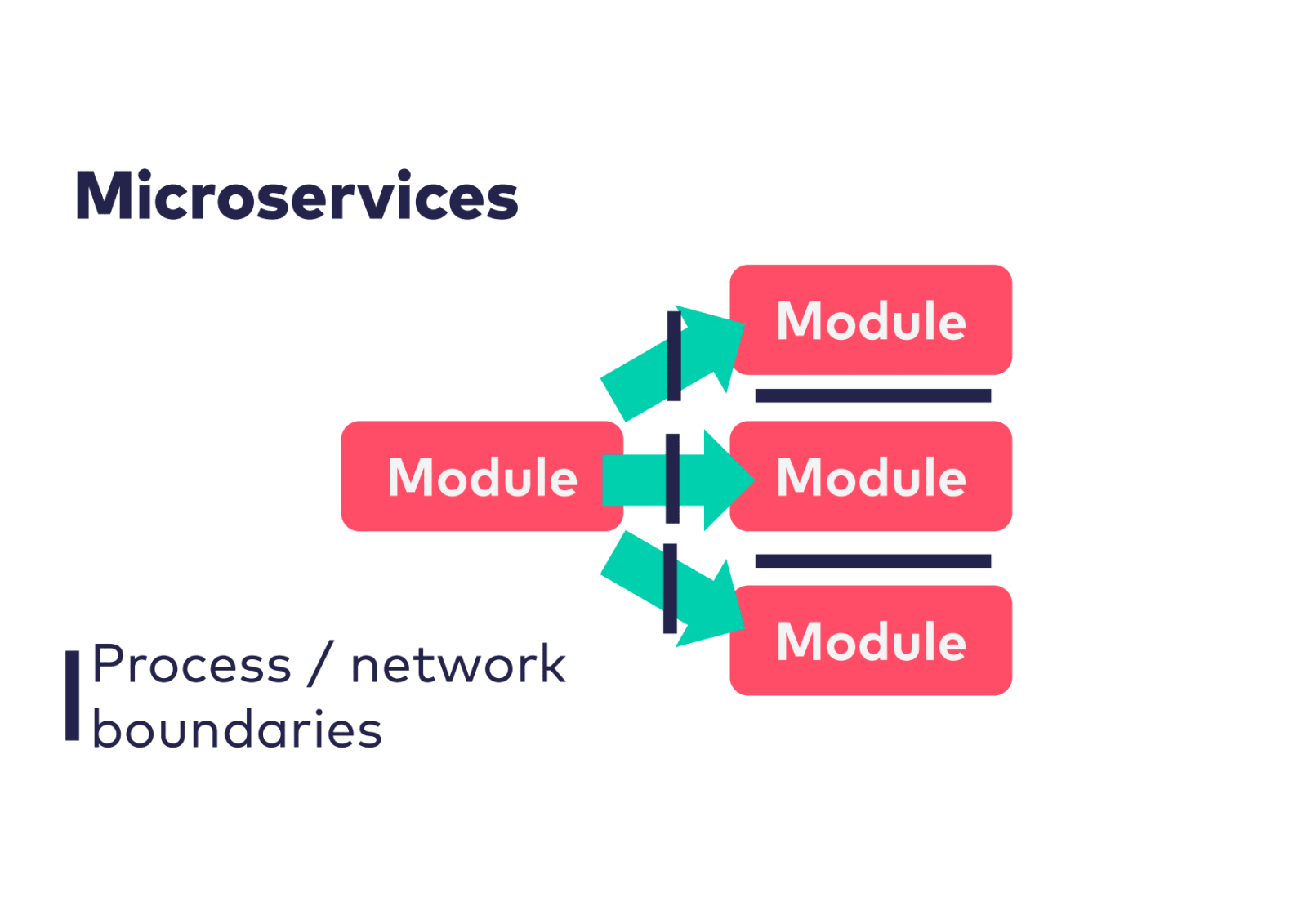 Microservices

Module

Module

Module

Module

Process / network boundaries